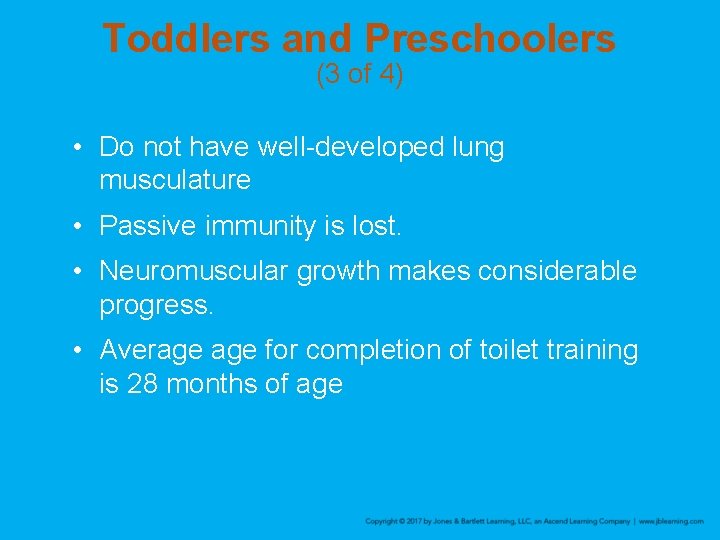 Toddlers and Preschoolers
(3 of 4)

• Do not have well-developed lung musculature
• Passive immunity is lost.
• Neuromuscular growth makes considerable progress.
• Average age for completion of toilet training is 28 months of age

Copyright © 2017 by Jones & Bartlett Learning, LLC, an Ascend Learning Company | www.jblearning.com